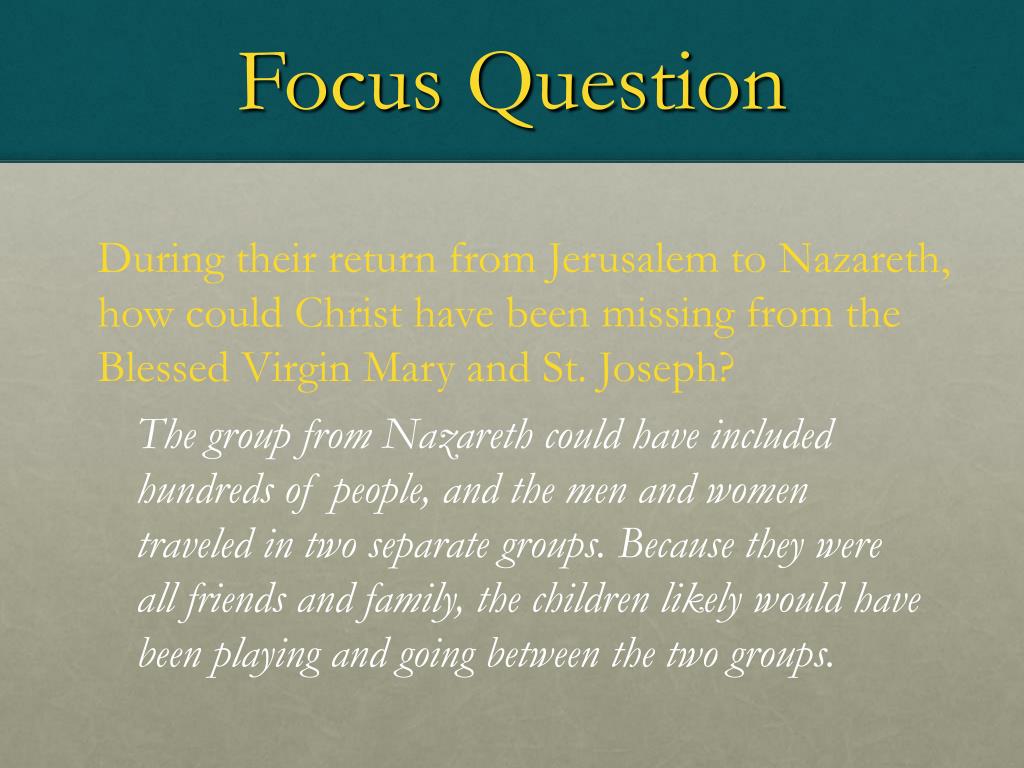 Focus Question

During their return from Jerusalem to Nazareth, how could Christ have been missing from the Blessed Virgin Mary and St. Joseph?

The group from Nazareth could have included hundreds of people, and the men and women traveled in two separate groups. Because they were all friends and family, the children likely would have been playing and going between the two groups.